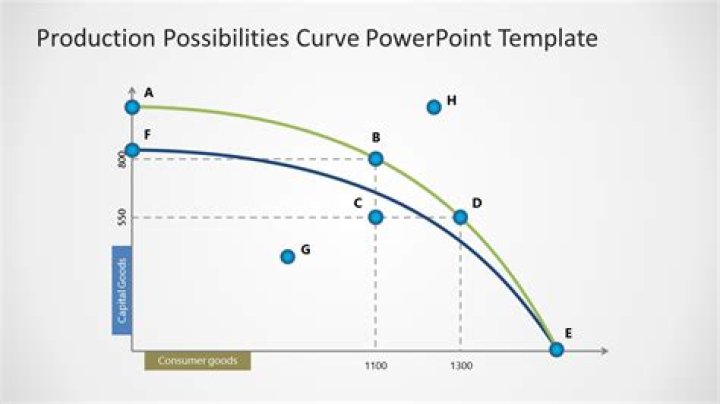 Production Possibilities Curve PowerPoint Template

A

H

F

B

800

C

D

550

G

Capital Goods

E

Consumer goods

1100

1300